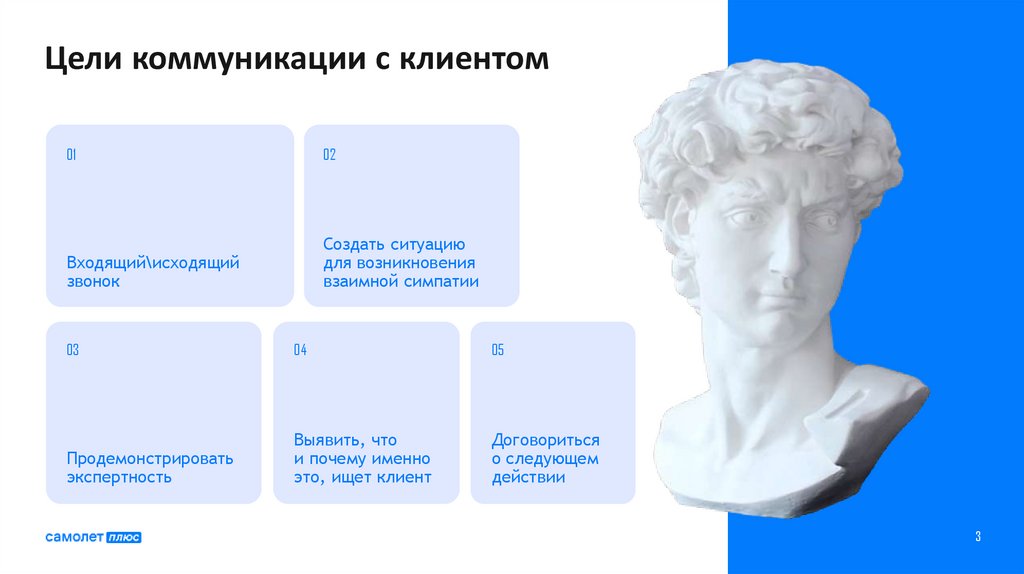 Цели коммуникации с клиентом

01

Входящий\исходящий звонок

02

Создать ситуацию для возникновения взаимной симпатии

03

Продемонстрировать экспертность

04

Выявить, что и почему именно это, ищет клиент

05

Договориться о следующем действии

самолет плюс

3